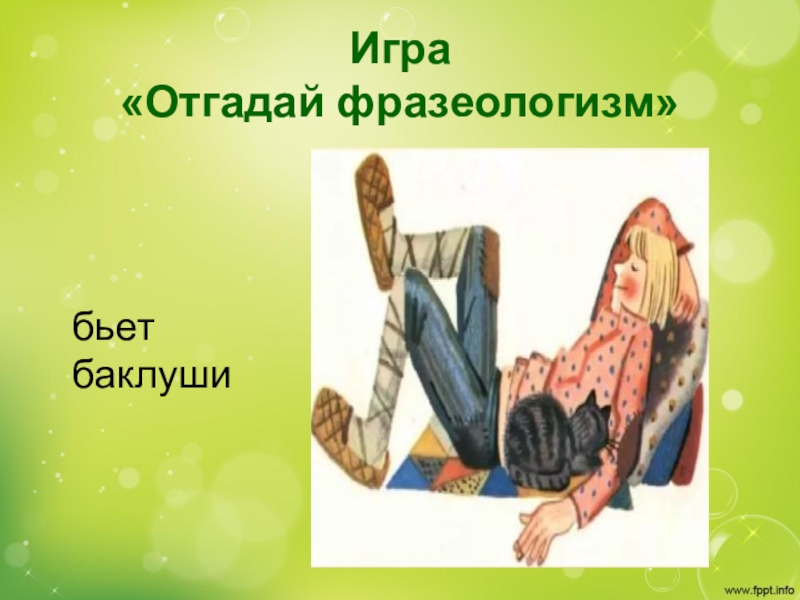 Игра
«Отгадай фразеологизм»

бьет
баклуши

www.fppt.info